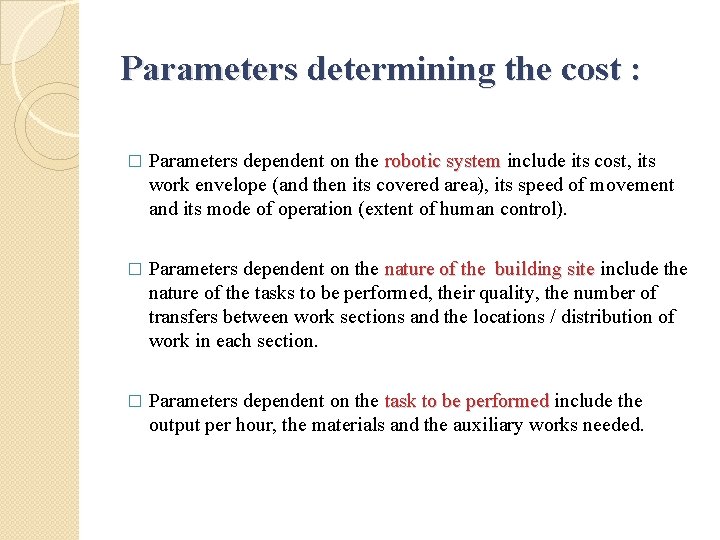 Parameters determining the cost :

□ Parameters dependent on the robotic system include its cost, its work envelope (and then its covered area), its speed of movement and its mode of operation (extent of human control).

□ Parameters dependent on the nature of the building site include the nature of the tasks to be performed, their quality, the number of transfers between work sections and the locations / distribution of work in each section.

□ Parameters dependent on the task to be performed include the output per hour, the materials and the auxiliary works needed.